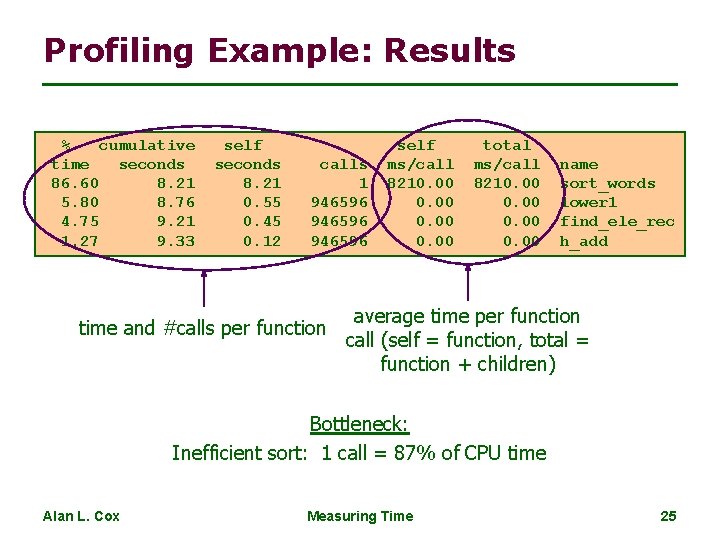 Profiling Example: Results

| % time | cumulative seconds | self seconds | calls | self ms/call | total ms/call | name |
|---|---|---|---|---|---|---|
| 86.60 | 8.21 | 8.21 | 1 | 8210.00 | 8210.00 | sort_words |
| 5.80 | 8.76 | 0.55 | 946596 | 0.00 | 0.00 | lower1 |
| 4.75 | 9.21 | 0.45 | 946596 | 0.00 | 0.00 | find_ele_rec |
| 1.27 | 9.33 | 0.12 | 946596 | 0.00 | 0.00 | h_add |

time and #calls per function

average time per function call (self = function, total = function + children)

Bottleneck:
Inefficient sort: 1 call = 87% of CPU time

Alan L. Cox

Measuring Time

25